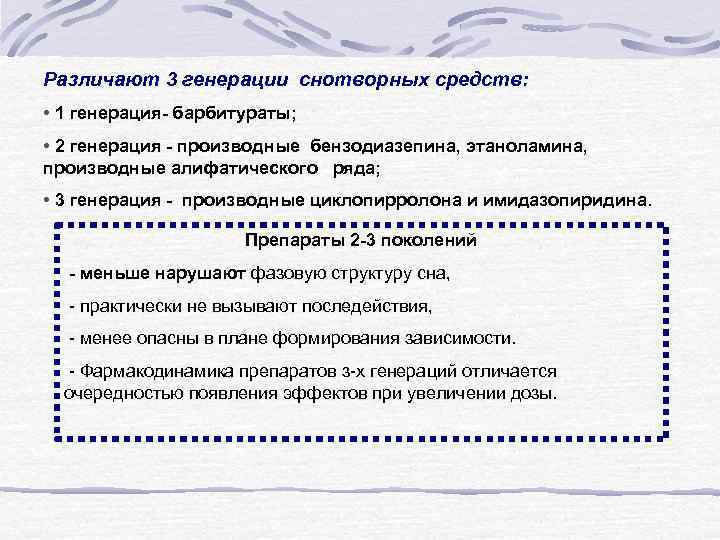 Различают 3 генерации снотворных средств:

• 1 генерация- барбитураты;

• 2 генерация - производные бензодиазепина, этаноламина, производные алифатического ряда;

• 3 генерация - производные циклопирролона и имидазопиридина.

Препараты 2-3 поколений

- меньше нарушают фазовую структуру сна,

- практически не вызывают последействия,

- менее опасны в плане формирования зависимости.

- Фармакодинамика препаратов з-х генераций отличается очередностью появления эффектов при увеличении дозы.